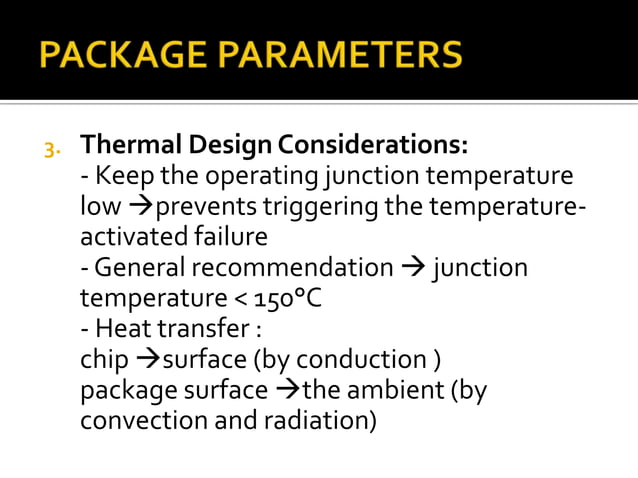 PACKAGE PARAMETERS

3. Thermal Design Considerations:
- Keep the operating junction temperature low →prevents triggering the temperature-activated failure
- General recommendation → junction temperature < 150°C
- Heat transfer :
chip →surface (by conduction )
package surface →the ambient (by convection and radiation)